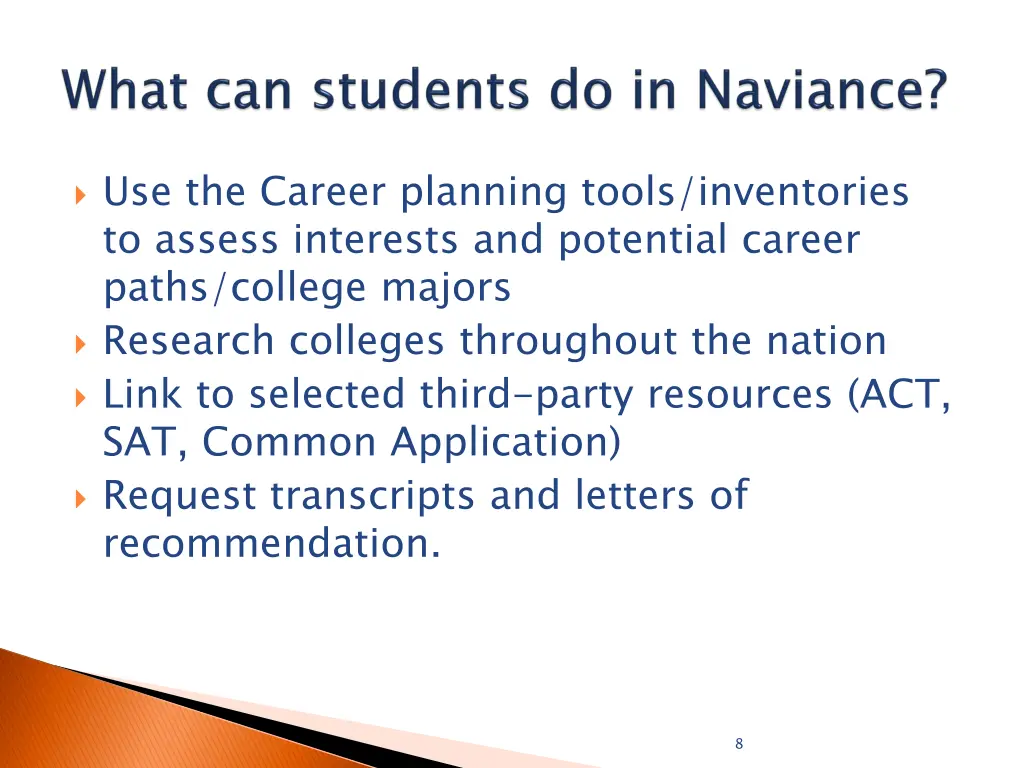 What can students do in Naviance?

Use the Career planning tools/inventories to assess interests and potential career paths/college majors

Research colleges throughout the nation

Link to selected third-party resources (ACT, SAT, Common Application)

Request transcripts and letters of recommendation.

8